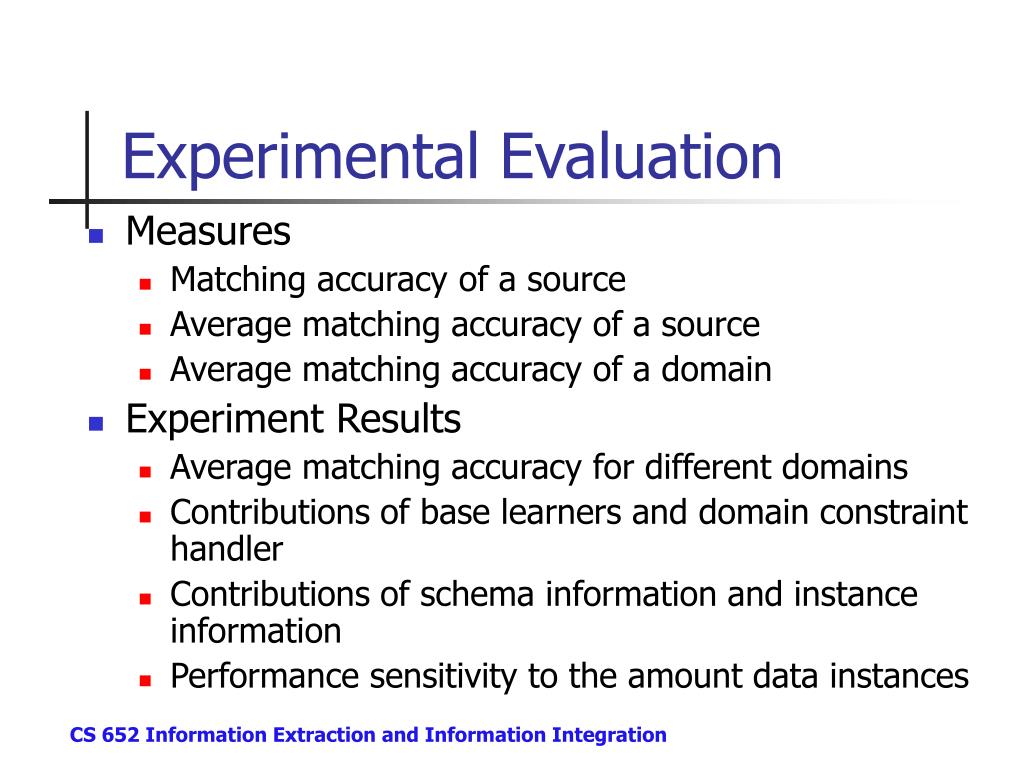 Experimental Evaluation

- Measures
  - Matching accuracy of a source
  - Average matching accuracy of a source
  - Average matching accuracy of a domain
- Experiment Results
  - Average matching accuracy for different domains
  - Contributions of base learners and domain constraint handler
  - Contributions of schema information and instance information
  - Performance sensitivity to the amount data instances

CS 652 Information Extraction and Information Integration